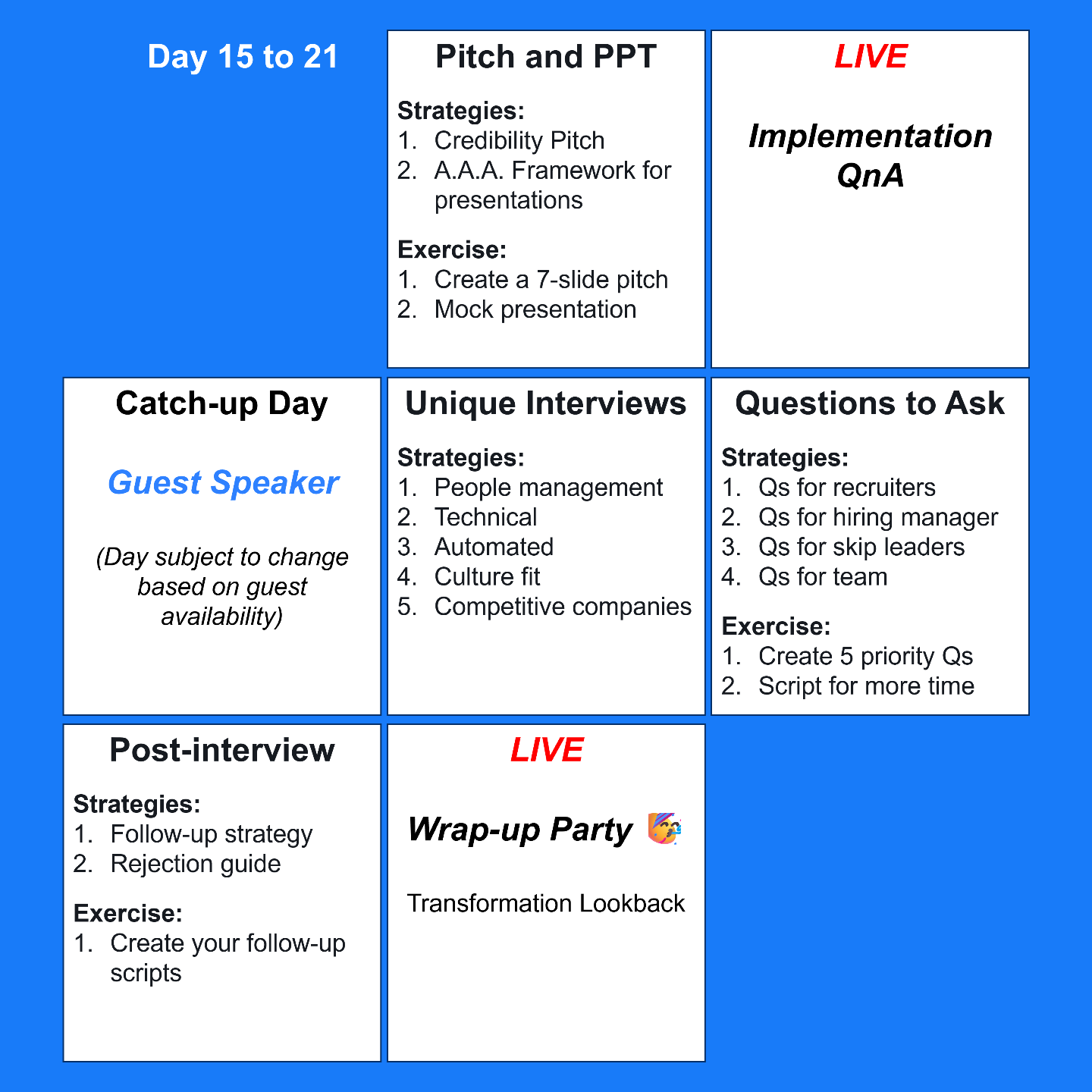 Day 15 to 21

Pitch and PPT

Strategies:
1. Credibility Pitch
2. A.A.A. Framework for presentations

Exercise:
1. Create a 7-slide pitch
2. Mock presentation

LIVE

Implementation QnA

Catch-up Day

Guest Speaker

(Day subject to change based on guest availability)

Unique Interviews

Strategies:
1. People management
2. Technical
3. Automated
4. Culture fit
5. Competitive companies

Questions to Ask

Strategies:
1. Qs for recruiters
2. Qs for hiring manager
3. Qs for skip leaders
4. Qs for team

Exercise:
1. Create 5 priority Qs
2. Script for more time

Post-interview

Strategies:
1. Follow-up strategy
2. Rejection guide

Exercise:
1. Create your follow-up scripts

LIVE

Wrap-up Party 🥳

Transformation Lookback